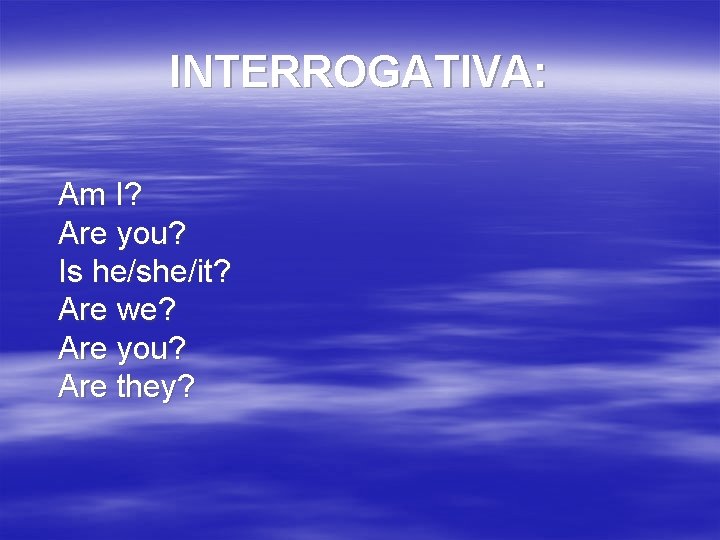 INTERROGATIVA:

Am I?
Are you?
Is he/she/it?
Are we?
Are you?
Are they?